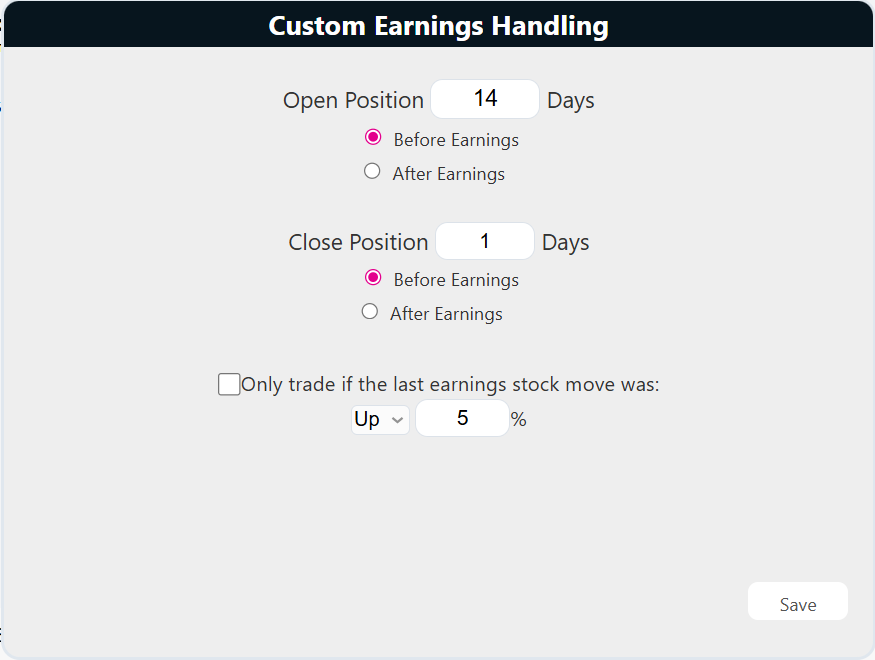 Custom Earnings Handling

Open Position 14 Days

Before Earnings

After Earnings

Close Position 1 Days

Before Earnings

After Earnings

Only trade if the last earnings stock move was:

Up 5 %

Save